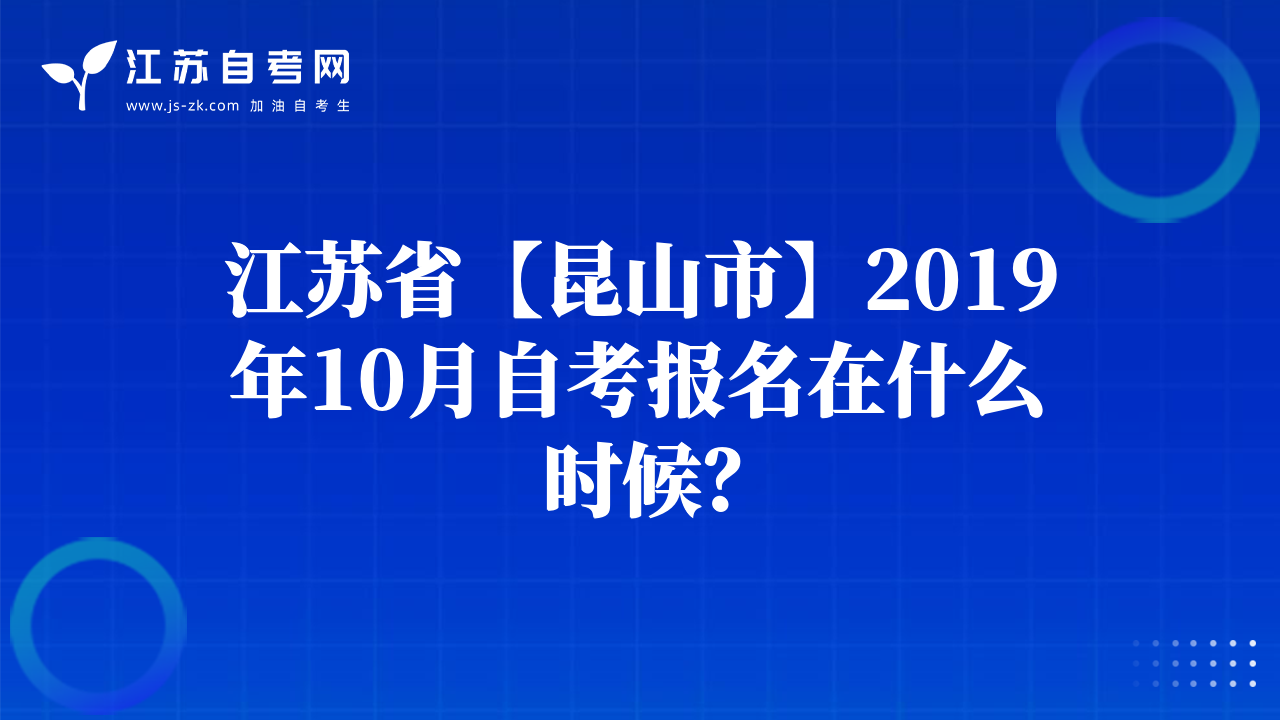 江苏自考网
www.js-zk.com 加油自考生

江苏省【昆山市】2019年10月自考报名在什么时候?